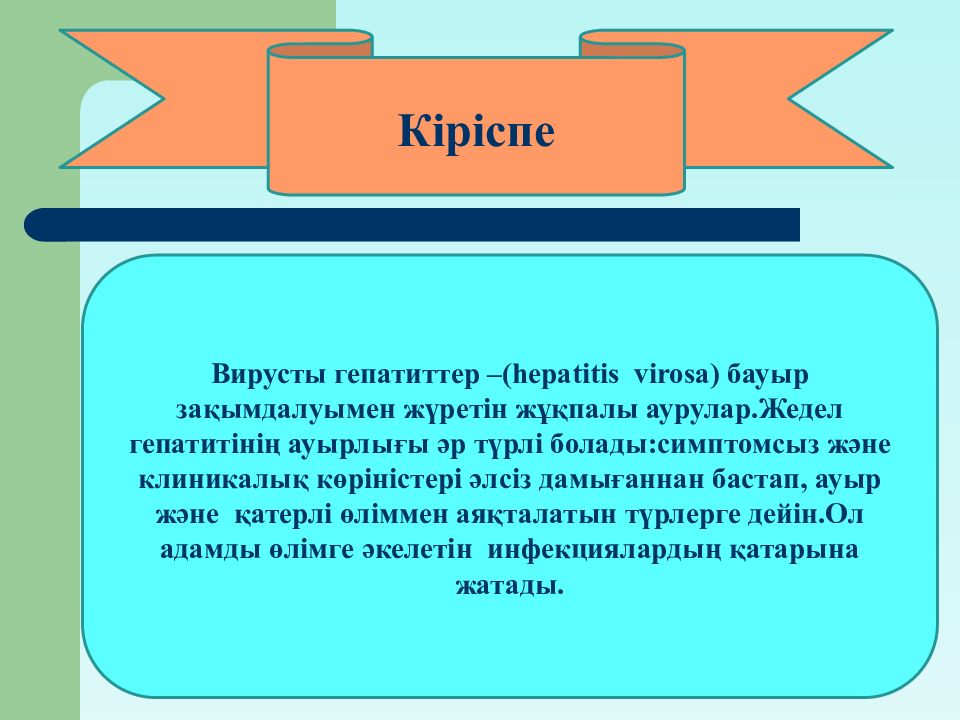 Кіріспе

Вирусты гепатиттер –(hepatitis virosa) бауыр зақымдалуымен жүретін жұқпалы аурулар.Жедел гепатитінің ауырлығы әр түрлі болады:симптомсыз және клиникалық көріністері әлсіз дамығаннан бастап, ауыр және қатерлі өліммен аяқталатын түрлерге дейін.Ол адамды өлімге әкелетін инфекциялардың қатарына жатады.